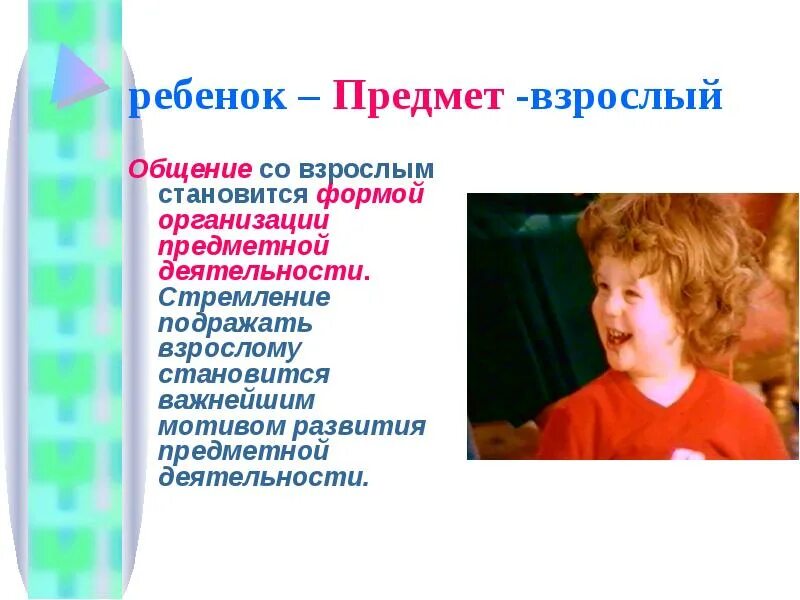 ребенок – Предмет -взрослый

Общение со взрослым становится формой организации предметной деятельности. Стремление подражать взрослому становится важнейшим мотивом развития предметной деятельности.